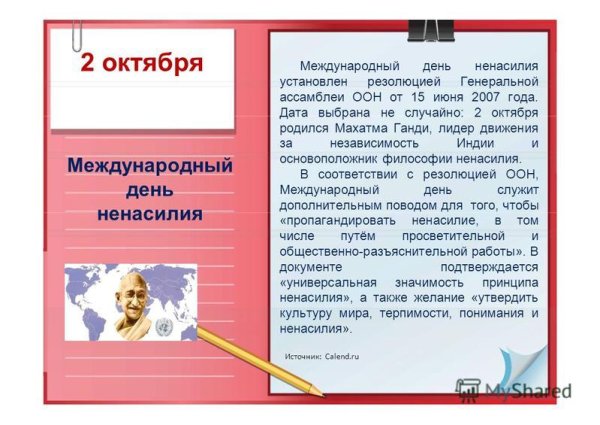 2 октября

Международный день ненасилия

Международный день ненасилия установлен резолюцией Генеральной ассамблеи ООН от 15 июня 2007 года. Дата выбрана не случайно: 2 октября родился Махатма Ганди, лидер движения за независимость Индии и основоположник философии ненасилия.

В соответствии с резолюцией ООН, Международный день служит дополнительным поводом для того, чтобы «пропагандировать ненасилие, в том числе путём просветительной и общественно-разъяснительной работы». В документе подтверждается «универсальная значимость принципа ненасилия», а также желание «утвердить культуру мира, терпимости, понимания и ненасилия».

Источник: Calend.ru

MyShared